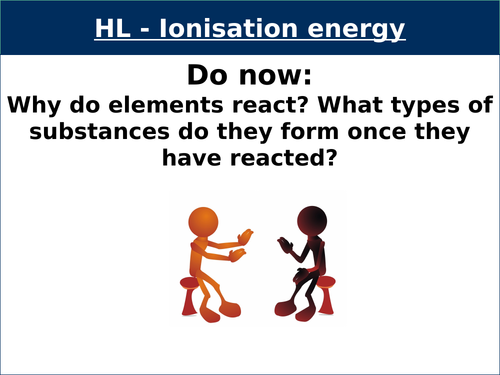 HL - Ionisation energy

Do now:

Why do elements react? What types of substances do they form once they have reacted?